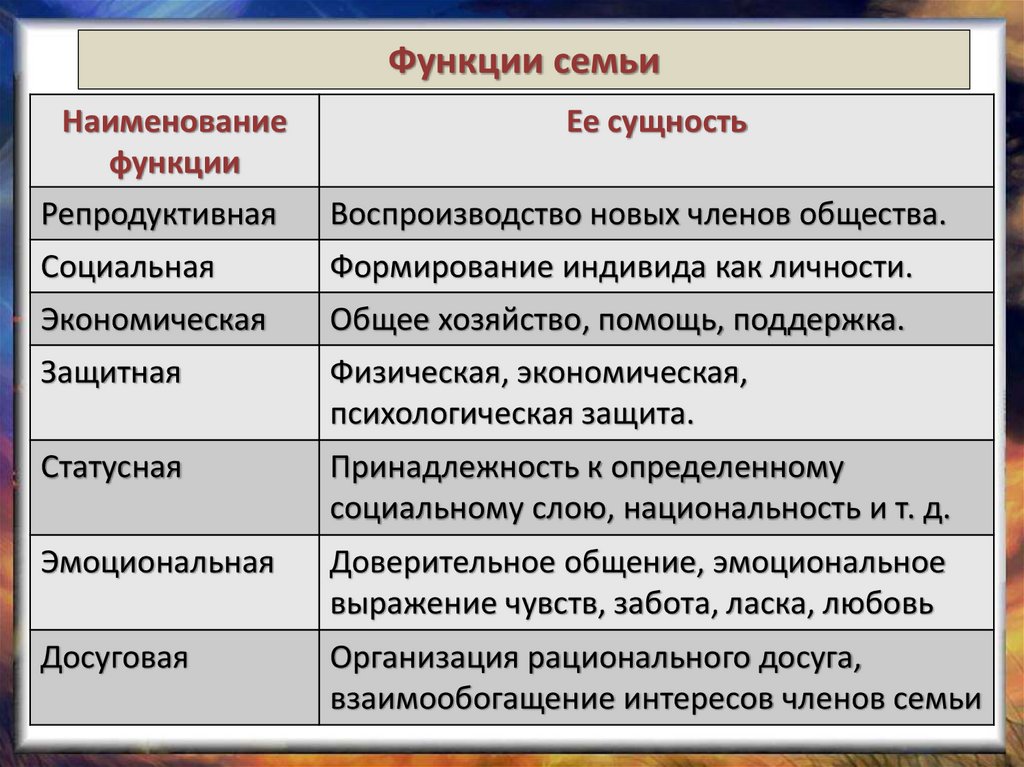 Функции семьи

| Наименование функции | Ее сущность |
|---|---|
| Репродуктивная | Воспроизводство новых членов общества. |
| Социальная | Формирование индивида как личности. |
| Экономическая | Общее хозяйство, помощь, поддержка. |
| Защитная | Физическая, экономическая, психологическая защита. |
| Статусная | Принадлежность к определенному социальному слою, национальность и т. д. |
| Эмоциональная | Доверительное общение, эмоциональное выражение чувств, забота, ласка, любовь |
| Досуговая | Организация рационального досуга, взаимообогащение интересов членов семьи |